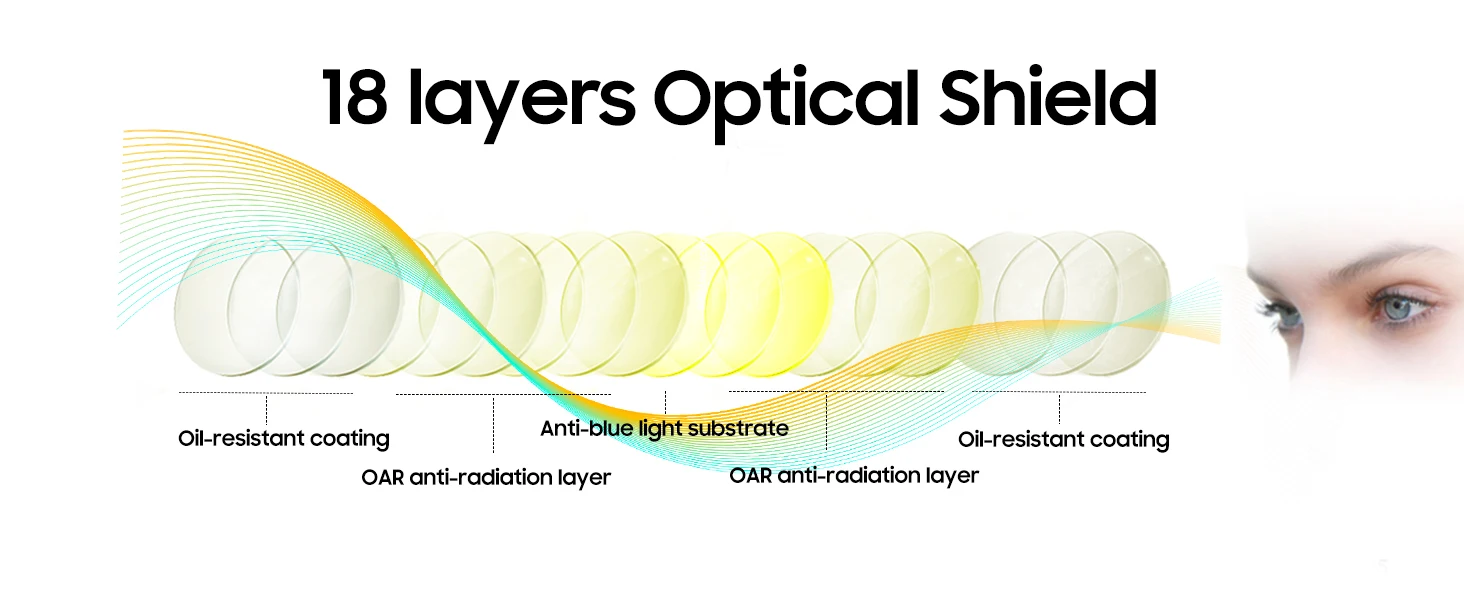 18 layers Optical Shield

Oil-resistant coating

OAR anti-radiation layer

Anti-blue light substrate

OAR anti-radiation layer

Oil-resistant coating